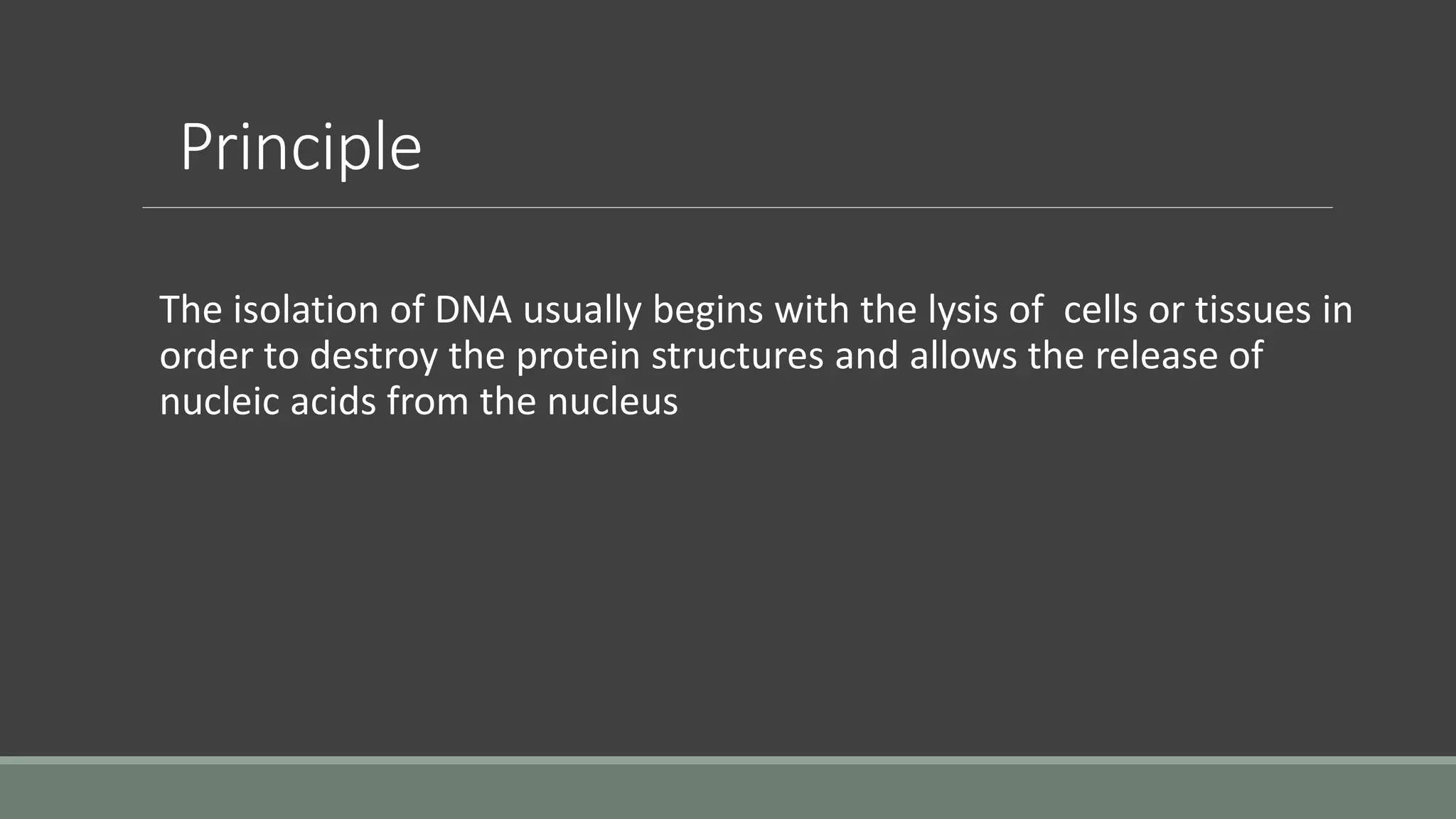 Principle

The isolation of DNA usually begins with the lysis of cells or tissues in order to destroy the protein structures and allows the release of nucleic acids from the nucleus